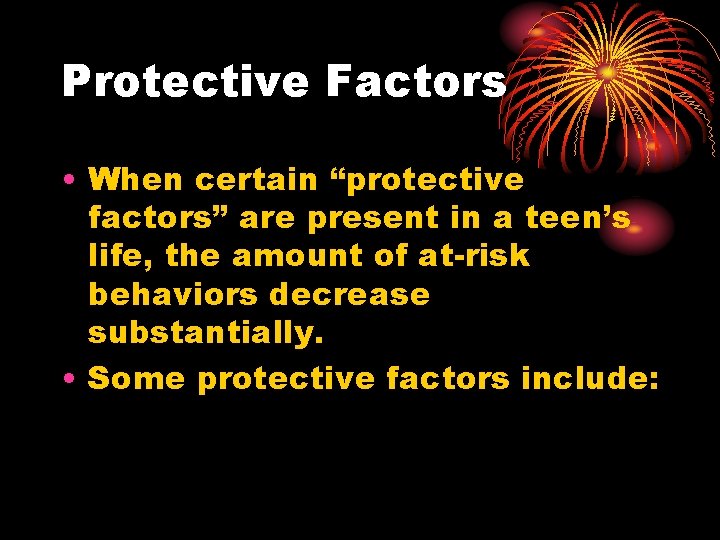 Protective Factors

• When certain "protective factors" are present in a teen's life, the amount of at-risk behaviors decrease substantially.
• Some protective factors include: